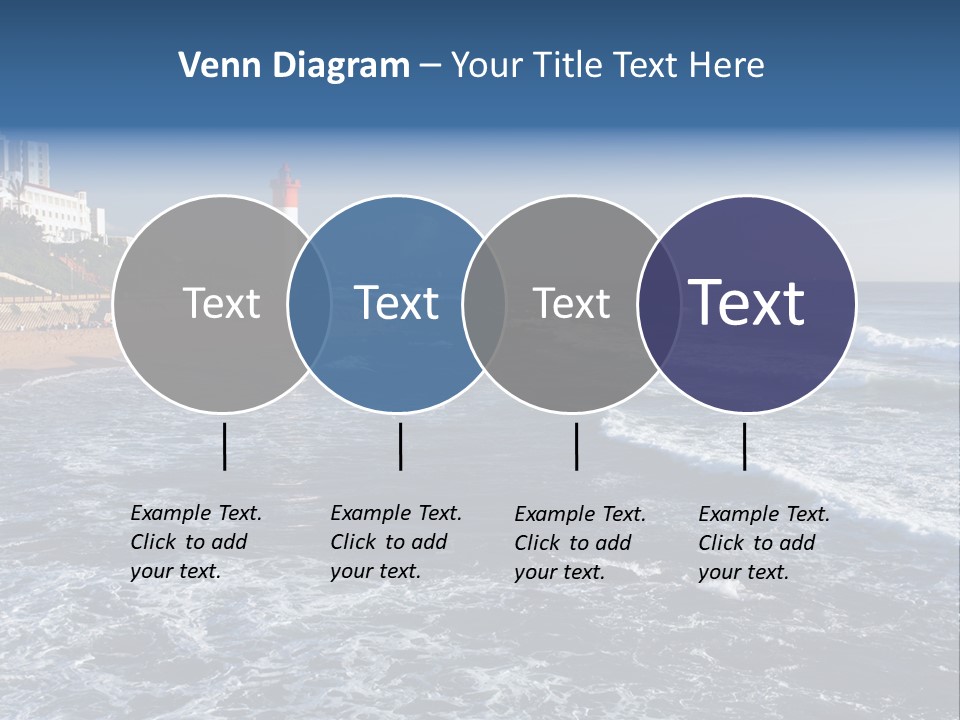 Venn Diagram – Your Title Text Here

Text

Text

Text

Text

Example Text. Click to add your text.

Example Text. Click to add your text.

Example Text. Click to add your text.

Example Text. Click to add your text.